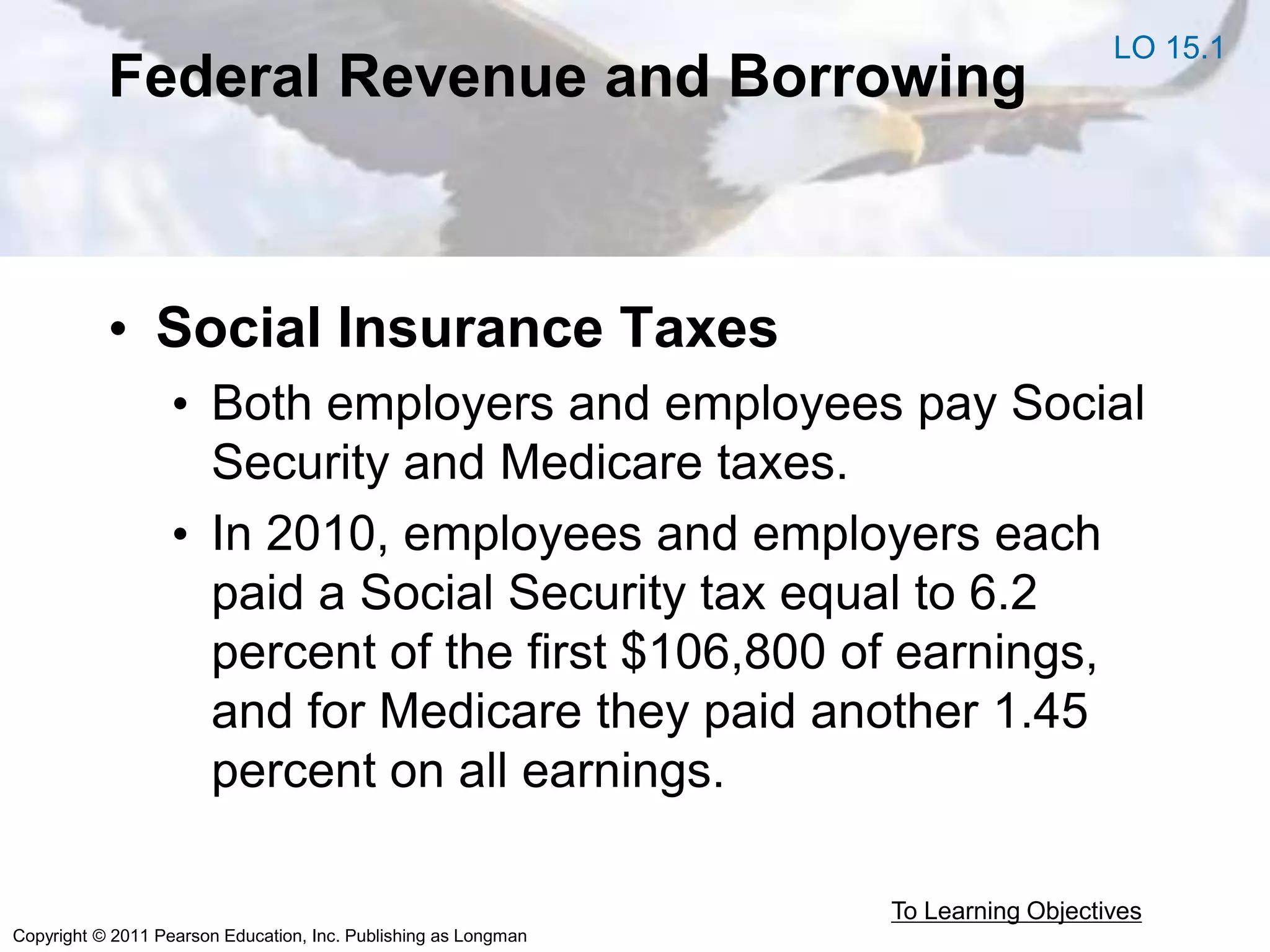 LO 15.1

Federal Revenue and Borrowing

• Social Insurance Taxes
• Both employers and employees pay Social Security and Medicare taxes.
• In 2010, employees and employers each paid a Social Security tax equal to 6.2 percent of the first \$106,800 of earnings, and for Medicare they paid another 1.45 percent on all earnings.

To Learning Objectives

Copyright © 2011 Pearson Education, Inc. Publishing as Longman